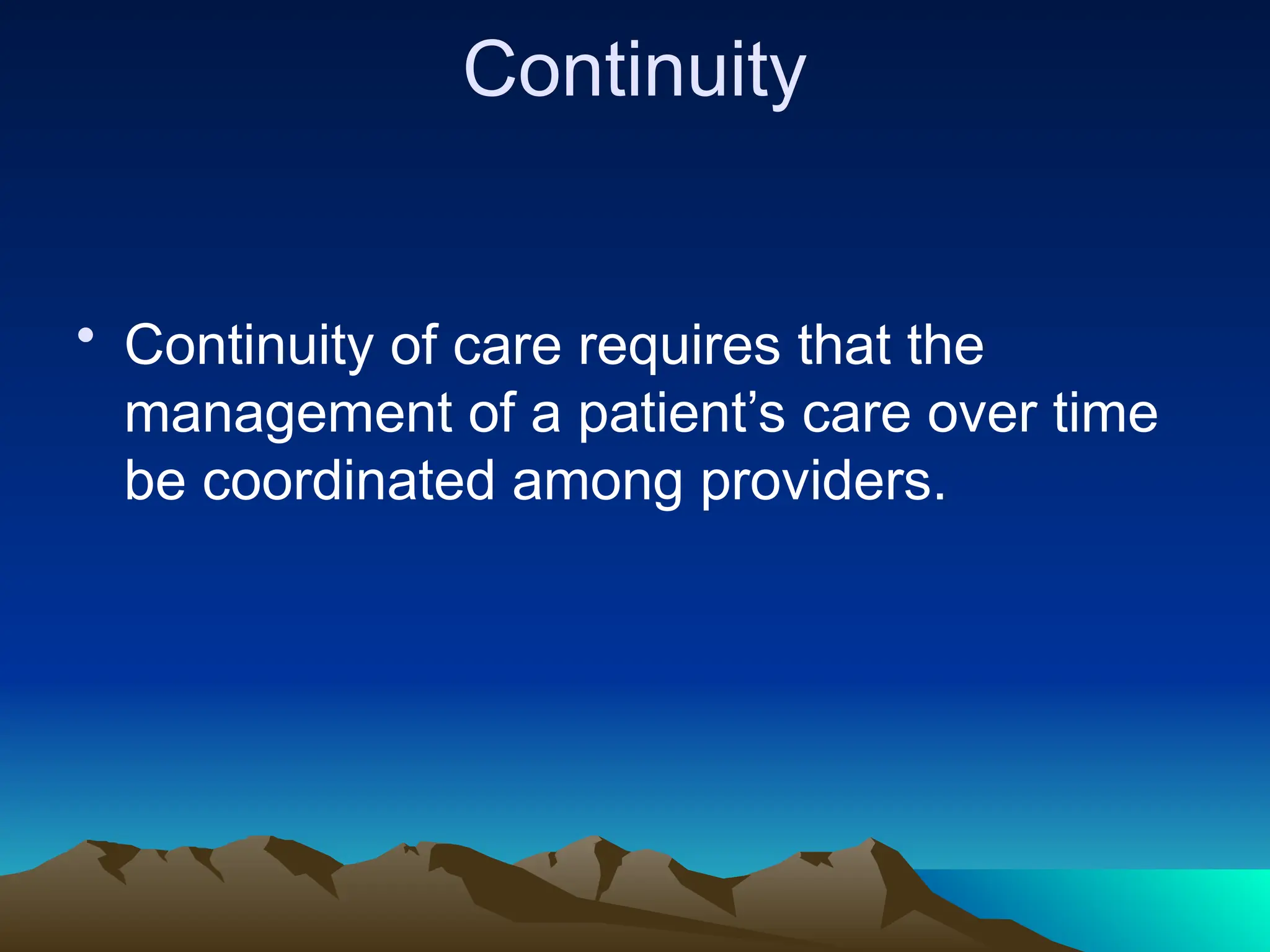 Continuity

• Continuity of care requires that the management of a patient’s care over time be coordinated among providers.